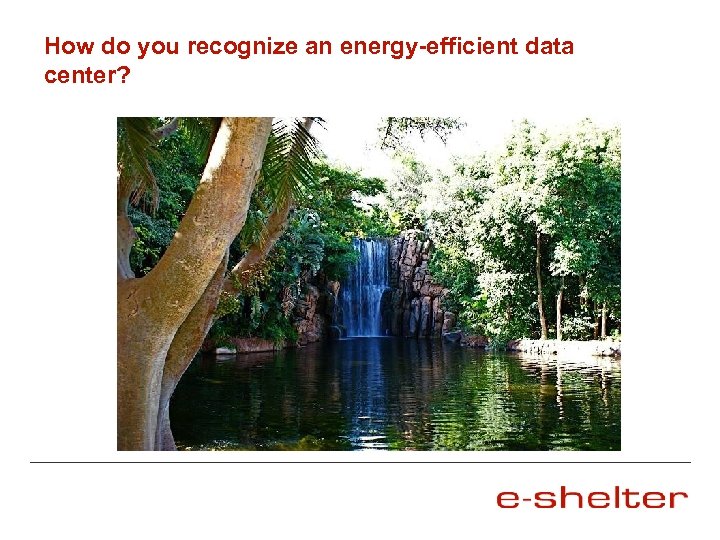 How do you recognize an energy-efficient data center?

e-shelter